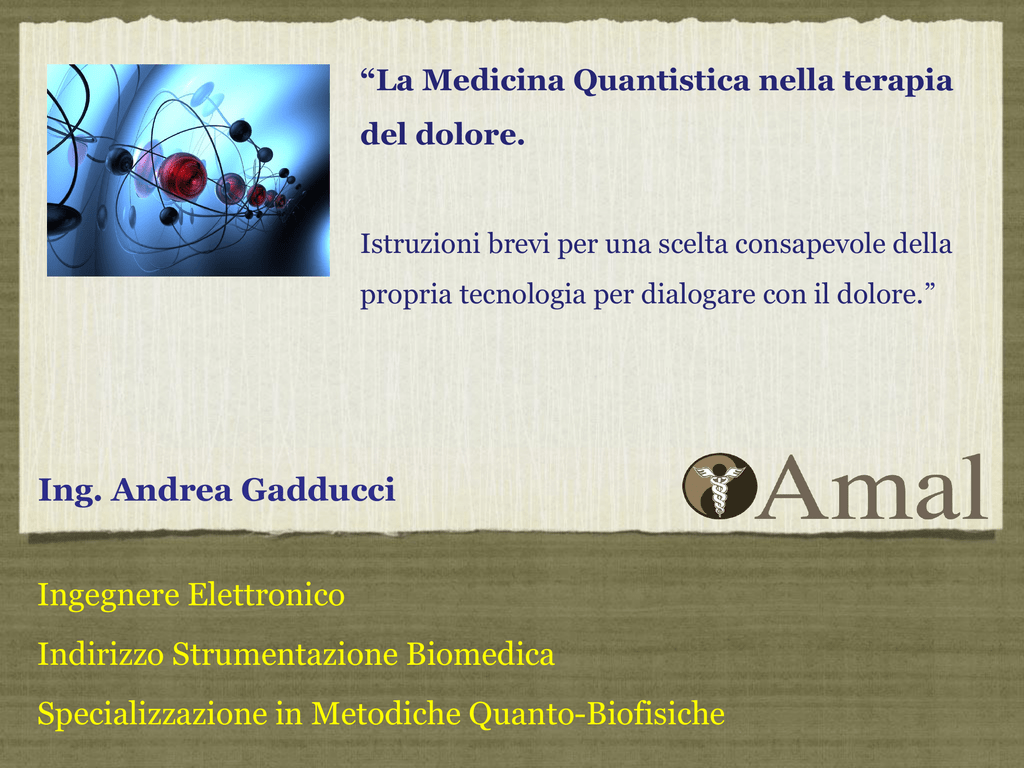 “La Medicina Quantistica nella terapia del dolore.

Istruzioni brevi per una scelta consapevole della propria tecnologia per dialogare con il dolore.”

Ing. Andrea Gadducci

Amal

Ingegnere Elettronico

Indirizzo Strumentazione Biomedica

Specializzazione in Metodiche Quanto-Biofisiche